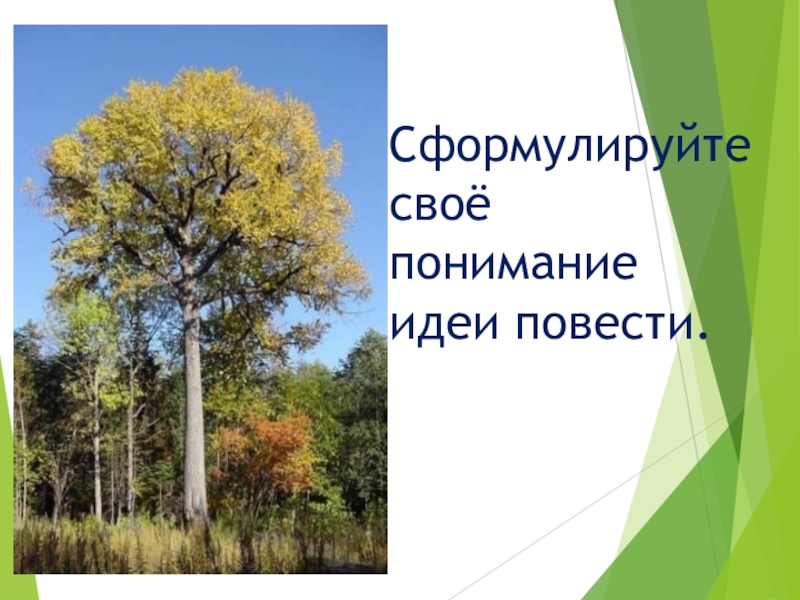 Сформулируйте своё понимание идеи повести.